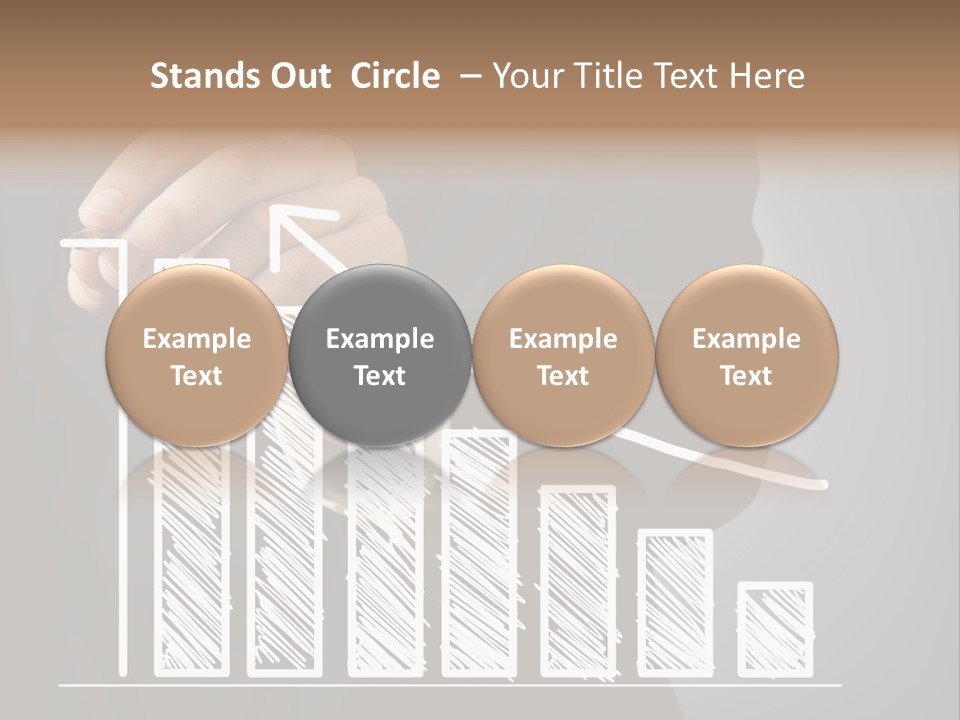 Stands Out Circle – Your Title Text Here

Example Text

Example Text

Example Text

Example Text